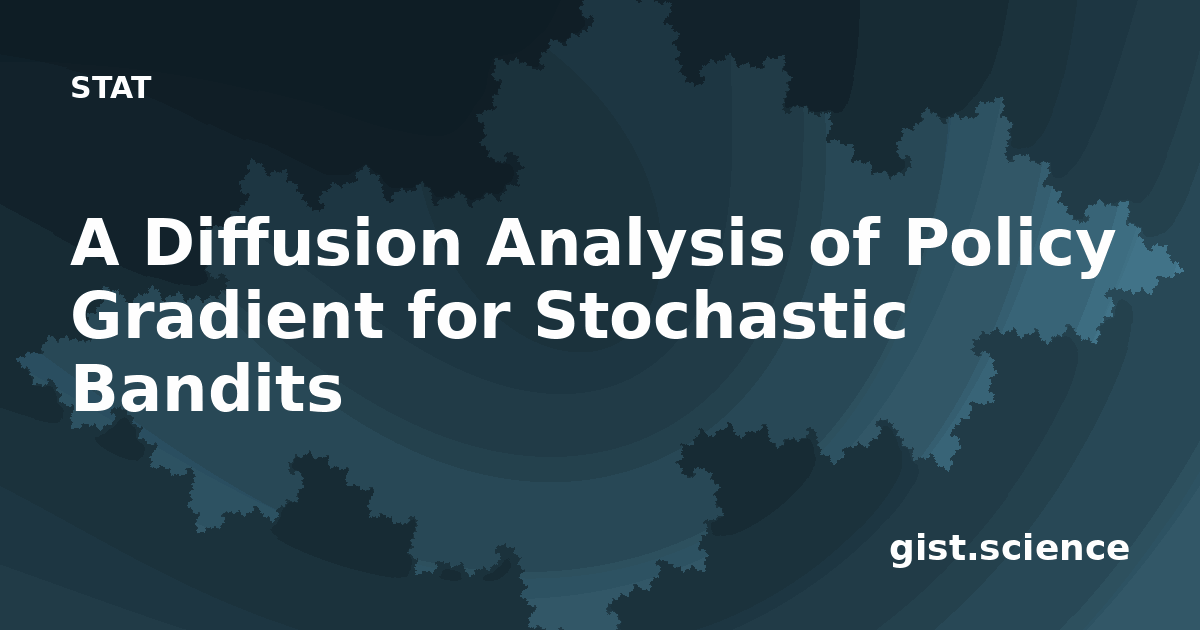 STAT

A Diffusion Analysis of Policy Gradient for Stochastic Bandits

gist.science